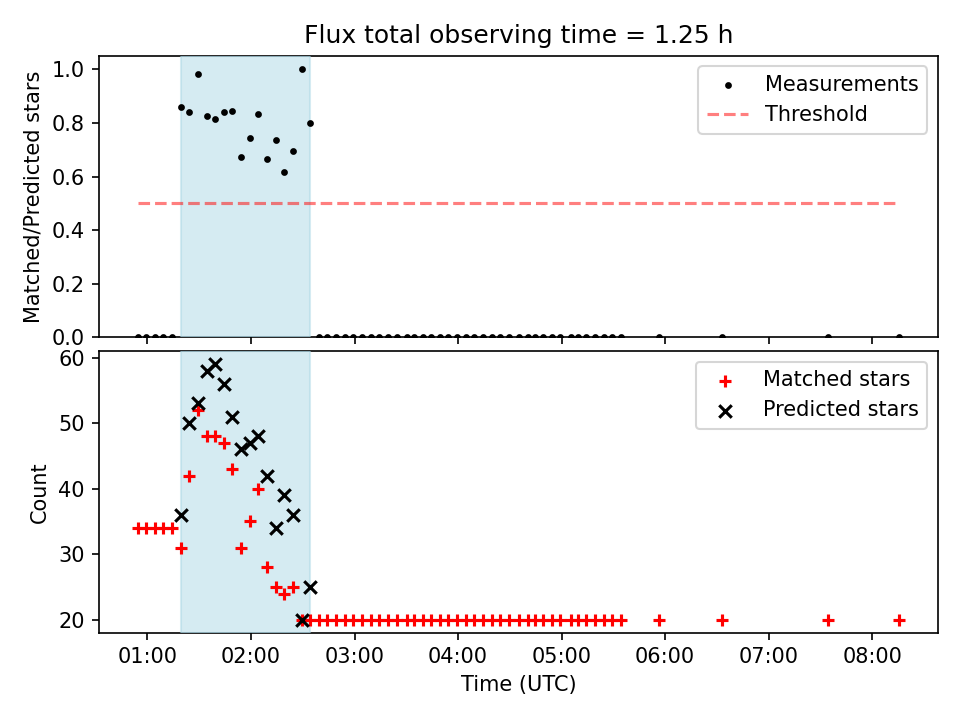 Flux total observing time = 1.25 h

Matched/Predicted stars

1.0
0.8
0.6
0.4
0.2
0.0

Measurements
Threshold

Count

60
50
40
30
20

Matched stars
Predicted stars

01:00 02:00 03:00 04:00 05:00 06:00 07:00 08:00

Time (UTC)